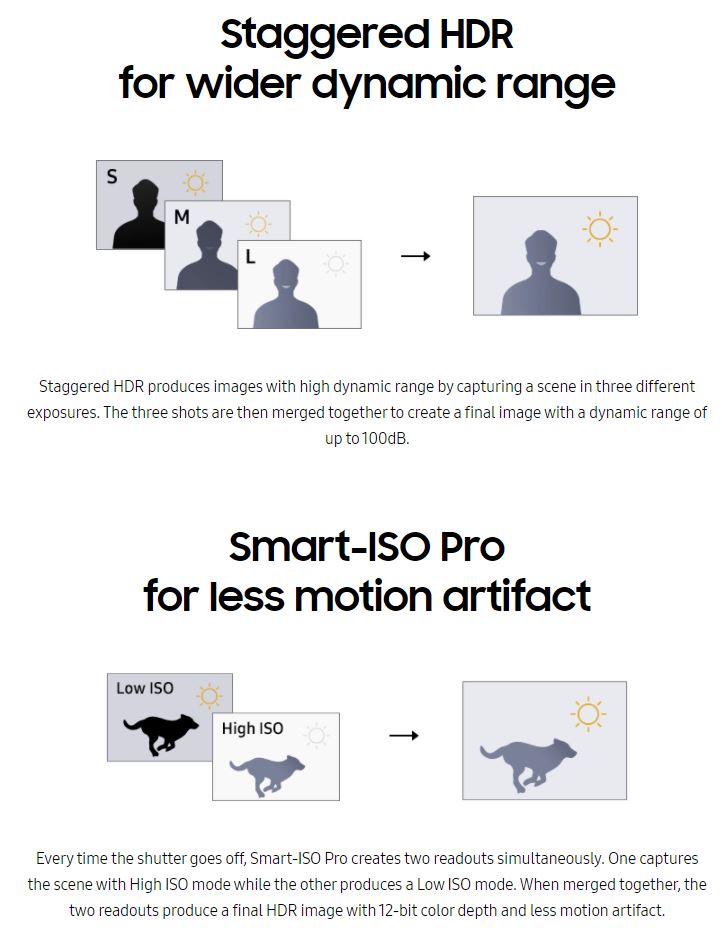 Staggered HDR
for wider dynamic range

S

M

L

Staggered HDR produces images with high dynamic range by capturing a scene in three different exposures. The three shots are then merged together to create a final image with a dynamic range of up to 100dB.

Smart-ISO Pro
for less motion artifact

Low ISO

High ISO

Every time the shutter goes off, Smart-ISO Pro creates two readouts simultaneously. One captures the scene with High ISO mode while the other produces a Low ISO mode. When merged together, the two readouts produce a final HDR image with 12-bit color depth and less motion artifact.